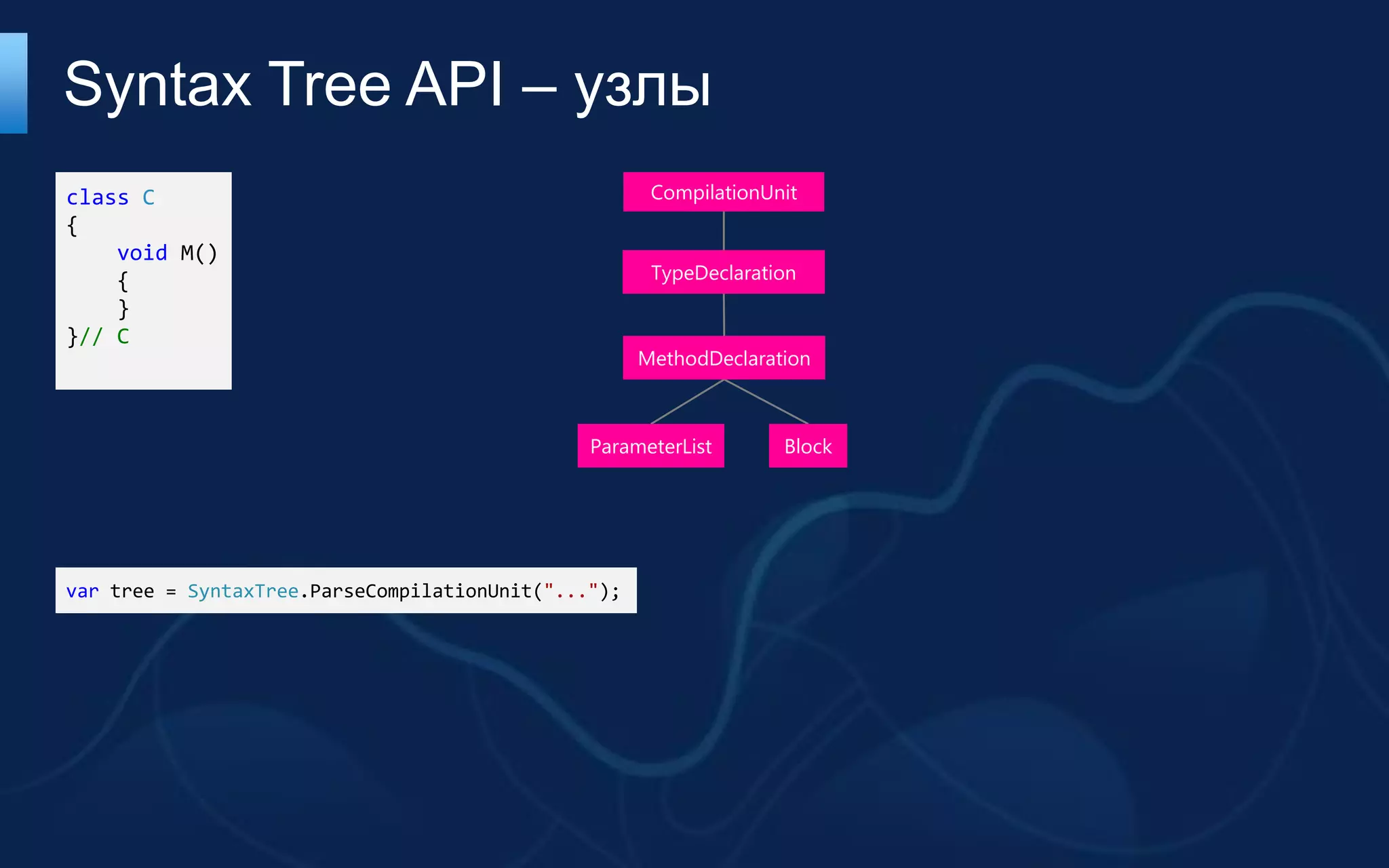 Syntax Tree API – узлы

class C
{
    void M()
    {
    }
}// C

CompilationUnit

TypeDeclaration

MethodDeclaration

ParameterList

Block

var tree = SyntaxTree.ParseCompilationUnit("...");